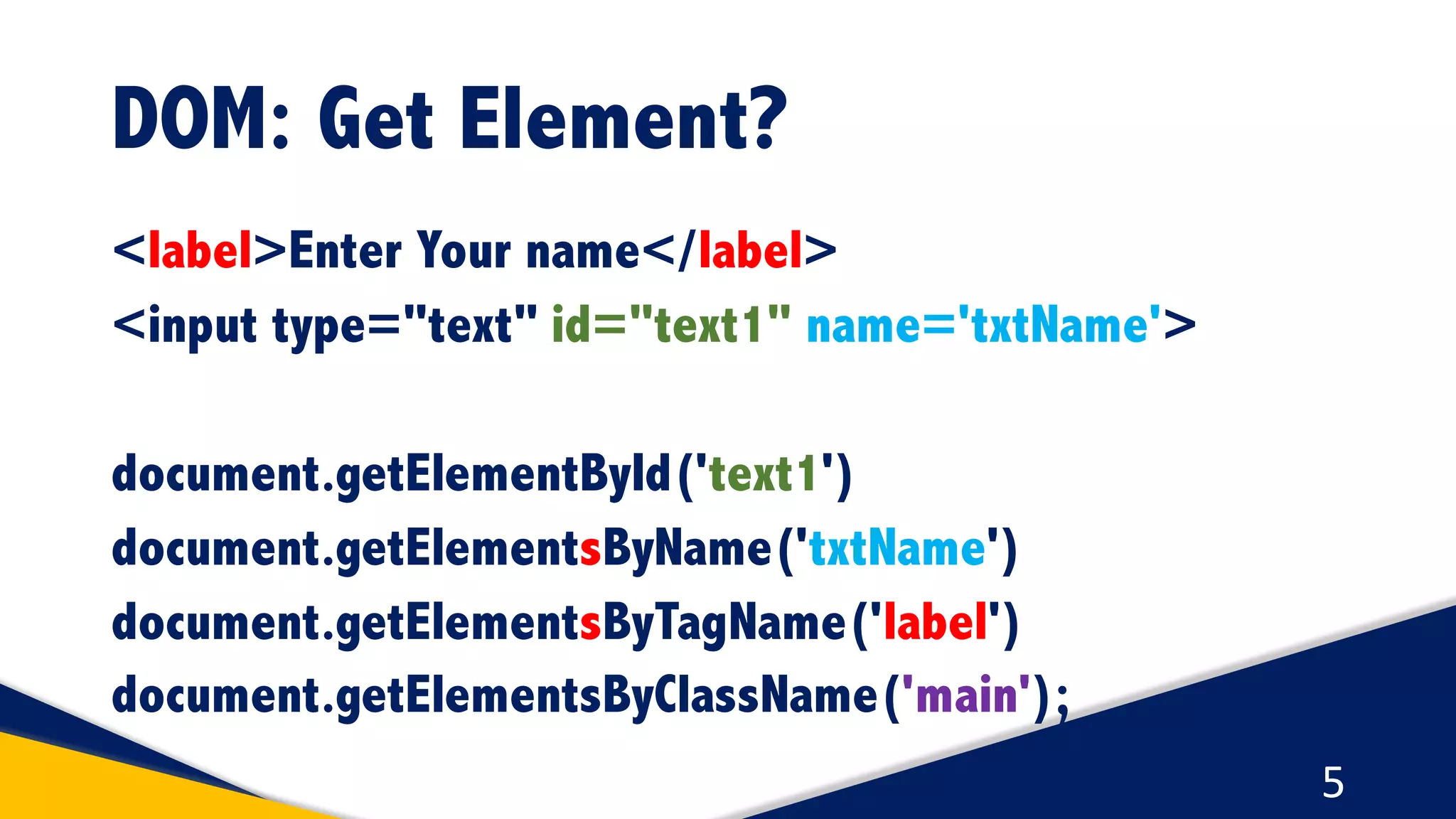 DOM: Get Element?

<label>Enter Your name</label>
<input type="text" id="text1" name='txtName'>

document.getElementById('text1')
document.getElementsByName('txtName')
document.getElementsByTagName('label')
document.getElementsByClassName('main');

5